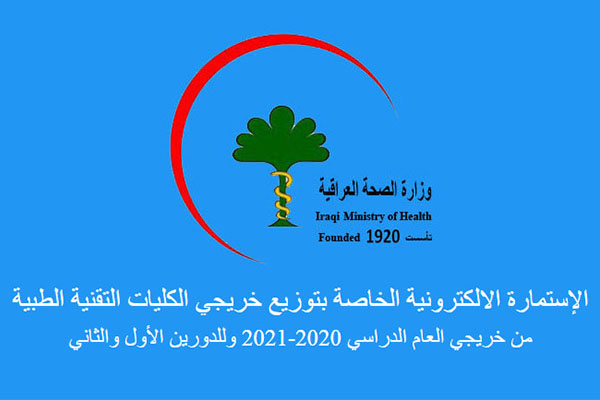 وزارة الصحة العراقية
Iraqi Ministry of Health
Founded 1920 تأسست

الإستمارة الالكترونية الخاصة بتوزيع خريجي الكليات التقنية الطبية
من خريجي العام الدراسي 2020-2021 وللدورين الأول والثاني